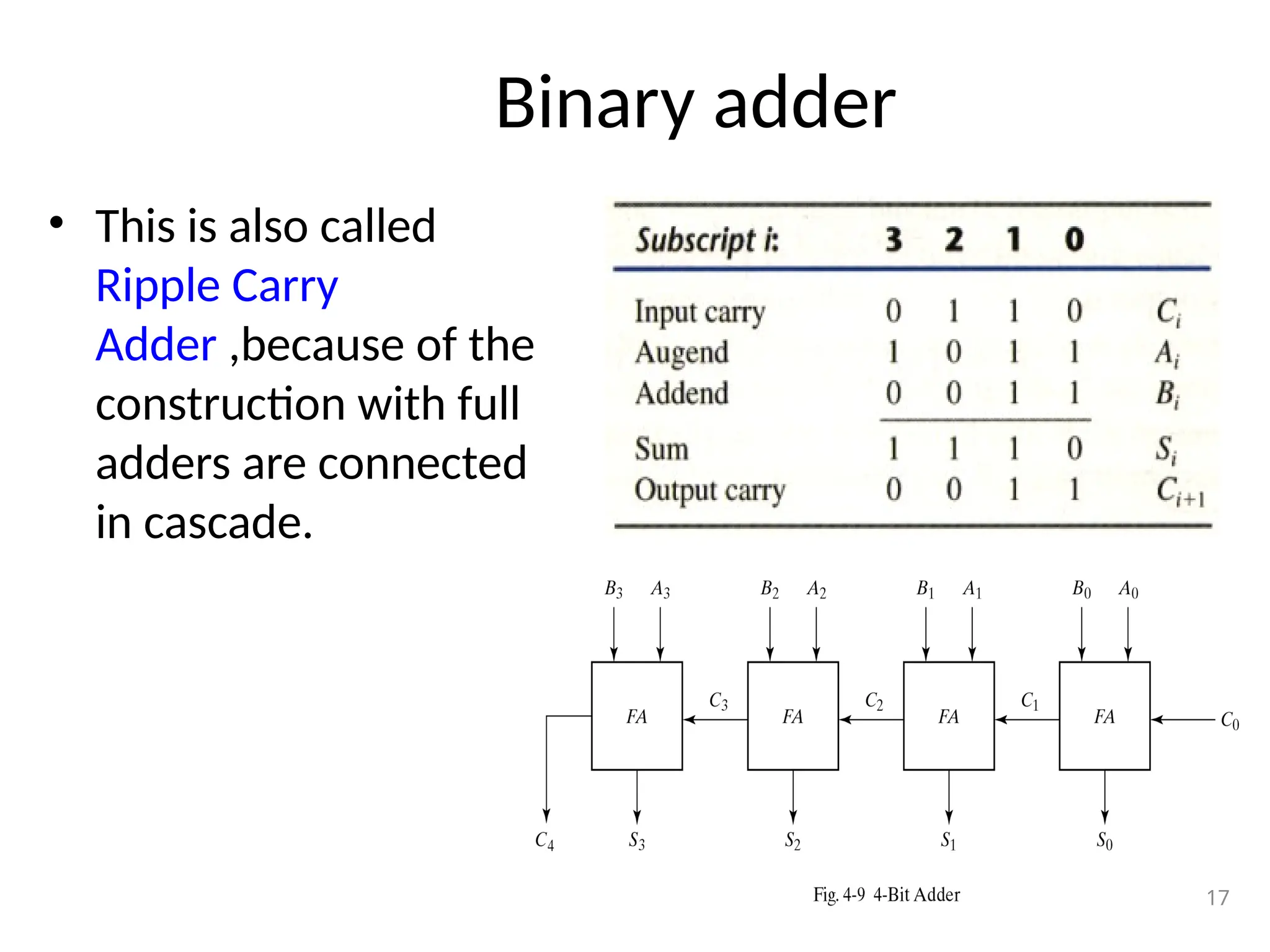 Binary adder

• This is also called Ripple Carry Adder ,because of the construction with full adders are connected in cascade.

| Subscript i: | 3 | 2 | 1 | 0 | |
|---|---|---|---|---|---|
| Input carry | 0 | 1 | 1 | 0 | $C_i$ |
| Augend | 1 | 0 | 1 | 1 | $A_i$ |
| Addend | 0 | 0 | 1 | 1 | $B_i$ |
| Sum | 1 | 1 | 1 | 0 | $S_i$ |
| Output carry | 0 | 0 | 1 | 1 | $C_{i+1}$ |

$B_3$ $A_3$ $B_2$ $A_2$ $B_1$ $A_1$ $B_0$ $A_0$

FA $C_3$ FA $C_2$ FA $C_1$ FA $C_0$

$C_4$ $S_3$ $S_2$ $S_1$ $S_0$

Fig. 4-9 4-Bit Adder

17